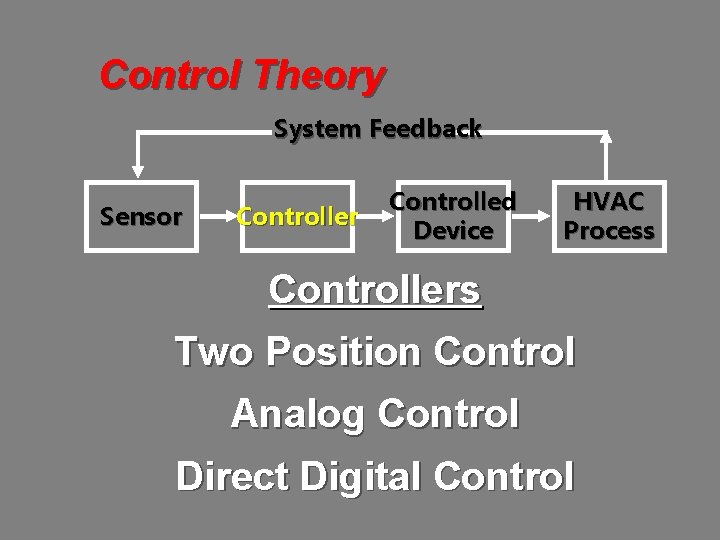 Control Theory

System Feedback

Sensor

Controller

Controlled Device

HVAC Process

Controllers

Two Position Control

Analog Control

Direct Digital Control